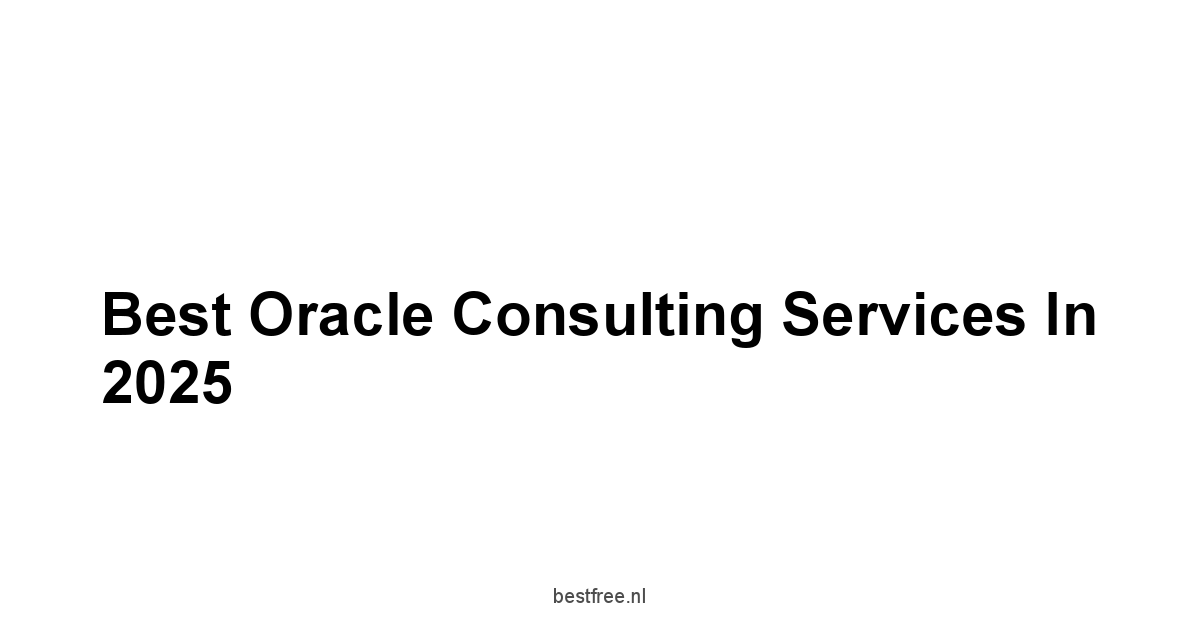 Best Oracle Consulting Services In 2025

bestfree.nl